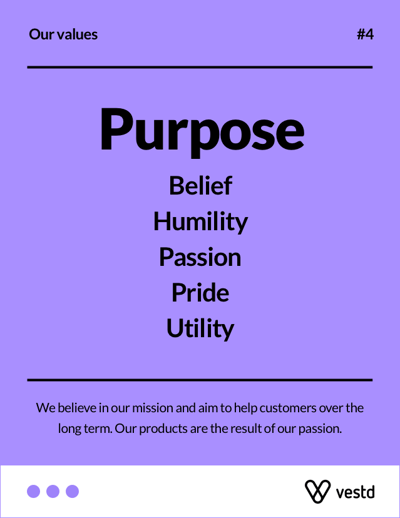 Our values #4

Purpose

Belief
Humility
Passion
Pride
Utility

We believe in our mission and aim to help customers over the long term. Our products are the result of our passion.

vestd